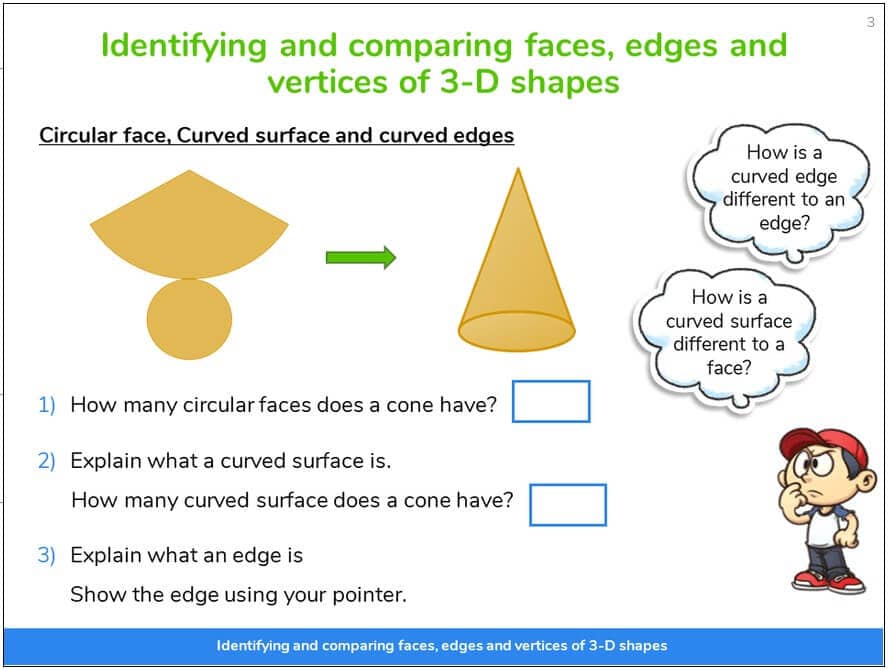 3

Identifying and comparing faces, edges and vertices of 3-D shapes

Circular face, Curved surface and curved edges

How is a curved edge different to an edge?

How is a curved surface different to a face?

1) How many circular faces does a cone have?

2) Explain what a curved surface is.

How many curved surface does a cone have?

3) Explain what an edge is

Show the edge using your pointer.

Identifying and comparing faces, edges and vertices of 3-D shapes